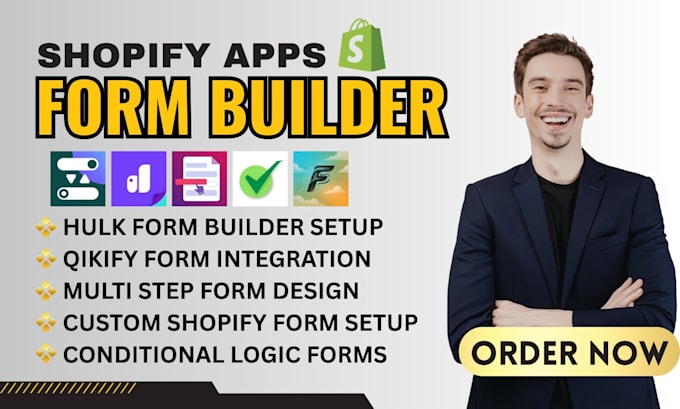 SHOPIFY APPS
FORM BUILDER

HULK FORM BUILDER SETUP
QIKIFY FORM INTEGRATION
MULTI STEP FORM DESIGN
CUSTOM SHOPIFY FORM SETUP
CONDITIONAL LOGIC FORMS

ORDER NOW